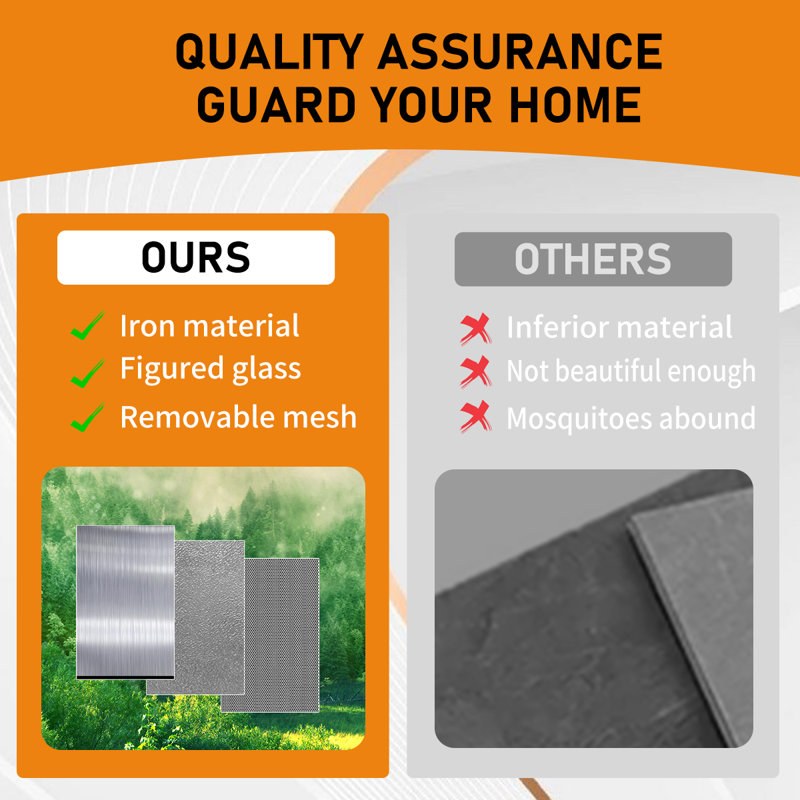 QUALITY ASSURANCE
GUARD YOUR HOME

OURS

Iron material
Figured glass
Removable mesh

OTHERS

Inferior material
Not beautiful enough
Mosquitoes abound